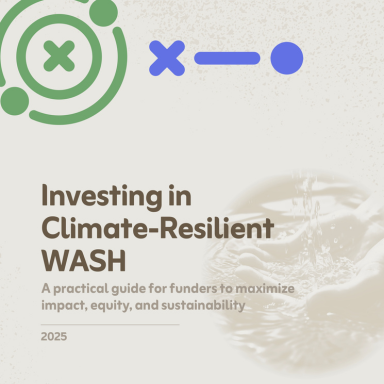 Investing in Climate-Resilient WASH

A practical guide for funders to maximize impact, equity, and sustainability

2025